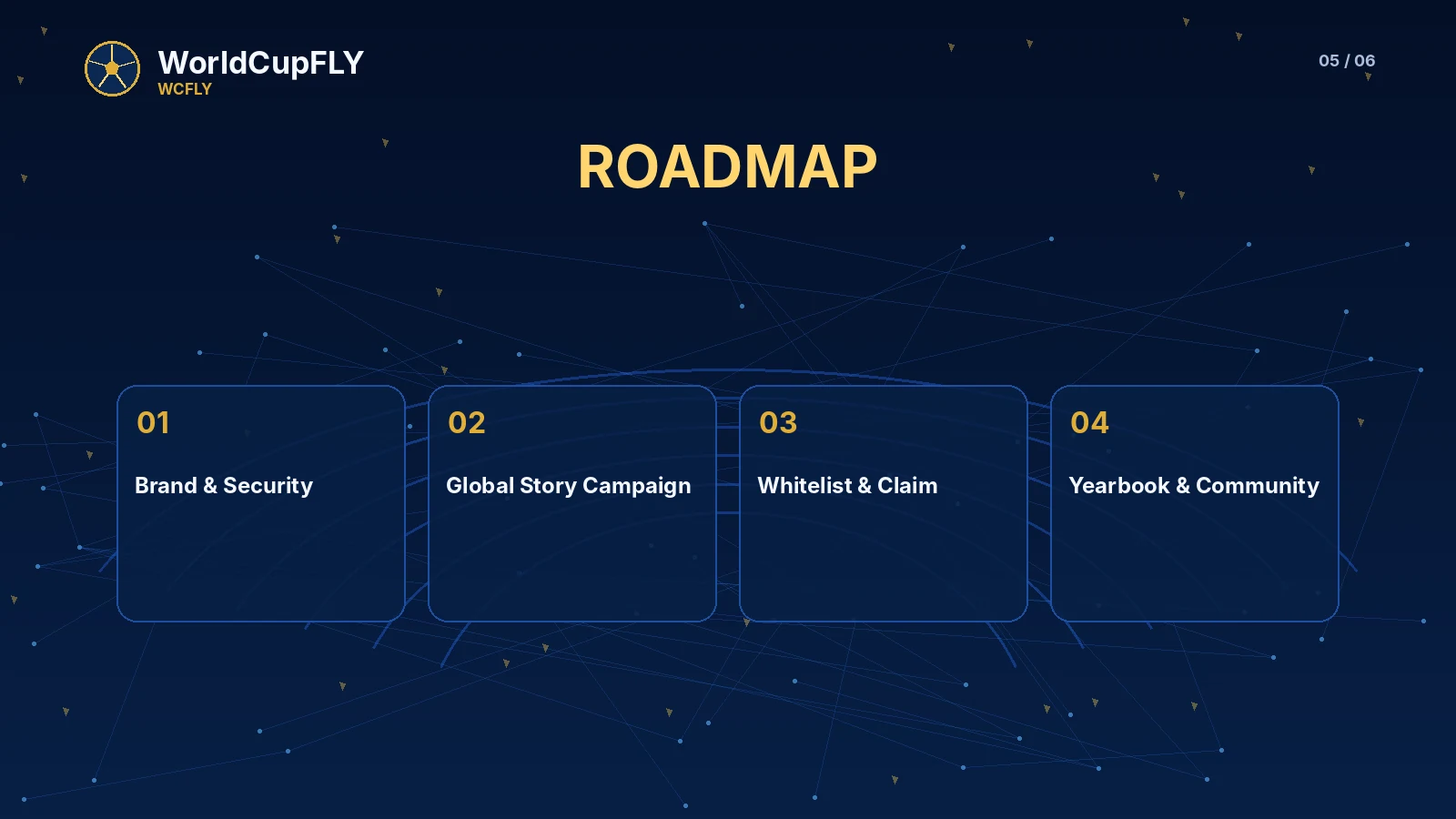 WorldCupFLY
WCFLY

05 / 06

ROADMAP

01
Brand & Security

02
Global Story Campaign

03
Whitelist & Claim

04
Yearbook & Community